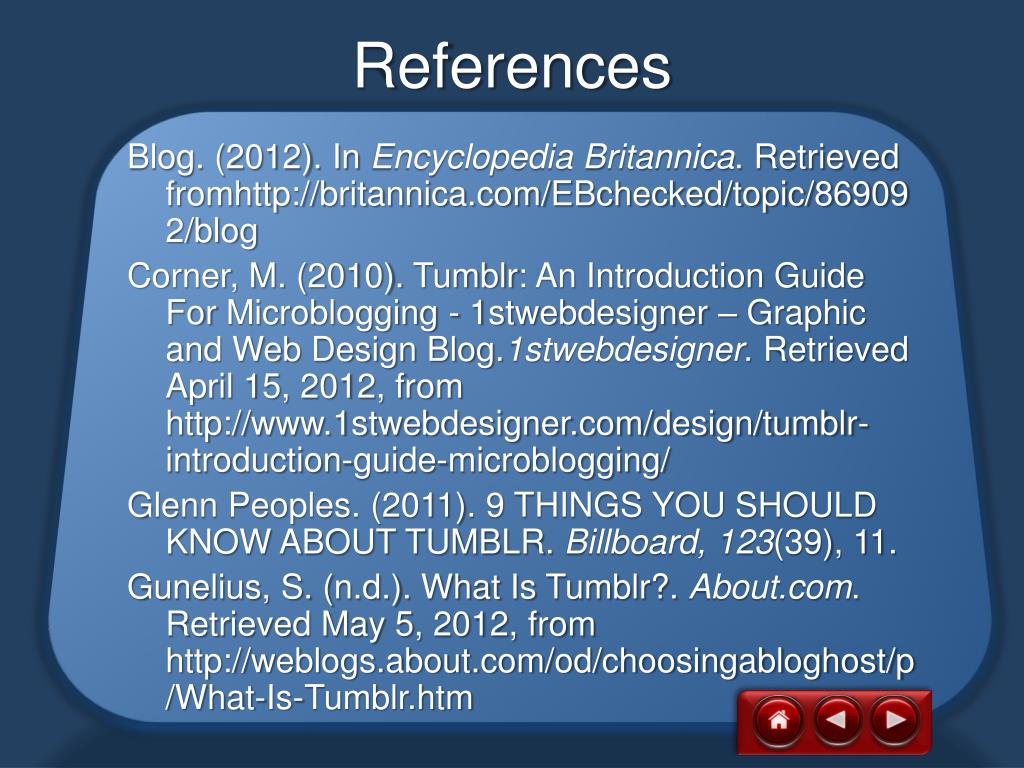 References

Blog. (2012). In Encyclopedia Britannica. Retrieved fromhttp://britannica.com/EBchecked/topic/869092/blog

Corner, M. (2010). Tumblr: An Introduction Guide For Microblogging - 1stwebdesigner – Graphic and Web Design Blog.1stwebdesigner. Retrieved April 15, 2012, from http://www.1stwebdesigner.com/design/tumblr-introduction-guide-microblogging/

Glenn Peoples. (2011). 9 THINGS YOU SHOULD KNOW ABOUT TUMBLR. Billboard, 123(39), 11.

Gunelius, S. (n.d.). What Is Tumblr?. About.com. Retrieved May 5, 2012, from http://weblogs.about.com/od/choosingabloghost/p/What-Is-Tumblr.htm